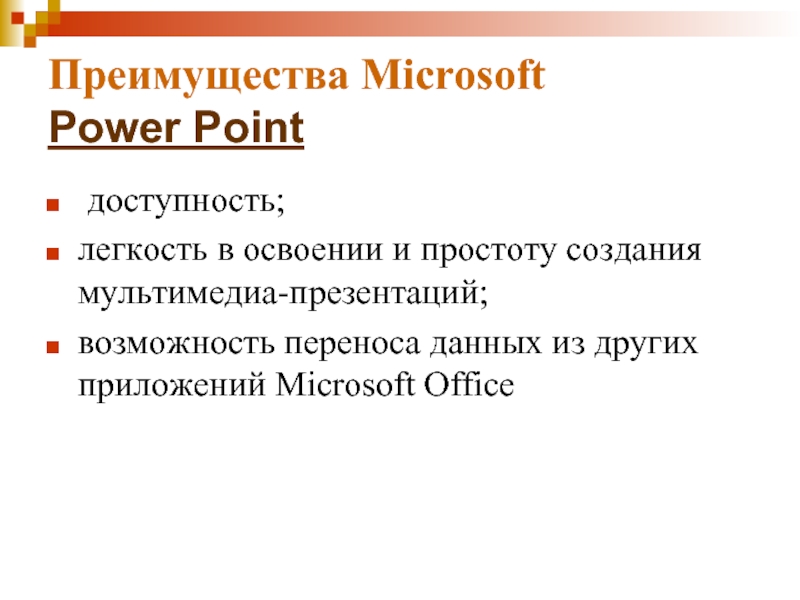 Преимущества Microsoft Power Point

- доступность;
- легкость в освоении и простоту создания мультимедиа-презентаций;
- возможность переноса данных из других приложений Microsoft Office